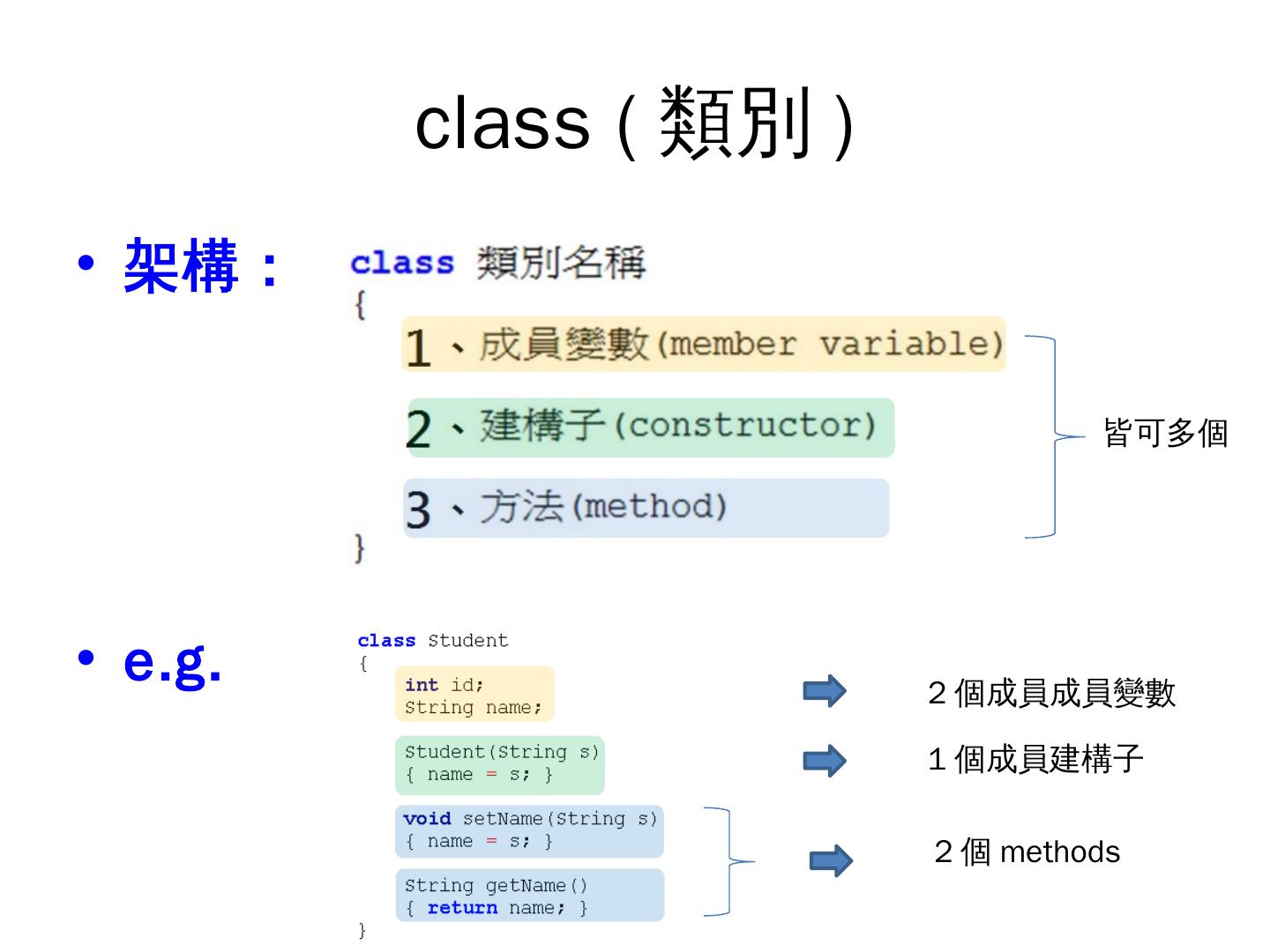 class ( 類別 )

• 架構：

class 類別名稱
{
1、成員變數(member variable)
2、建構子(constructor)
3、方法(method)
}

皆可多個

• e.g.

class Student
{
int id;
String name;

Student(String s)
{ name = s; }

void setName(String s)
{ name = s; }

String getName()
{ return name; }
}

2 個成員成員變數

1 個成員建構子

2 個 methods